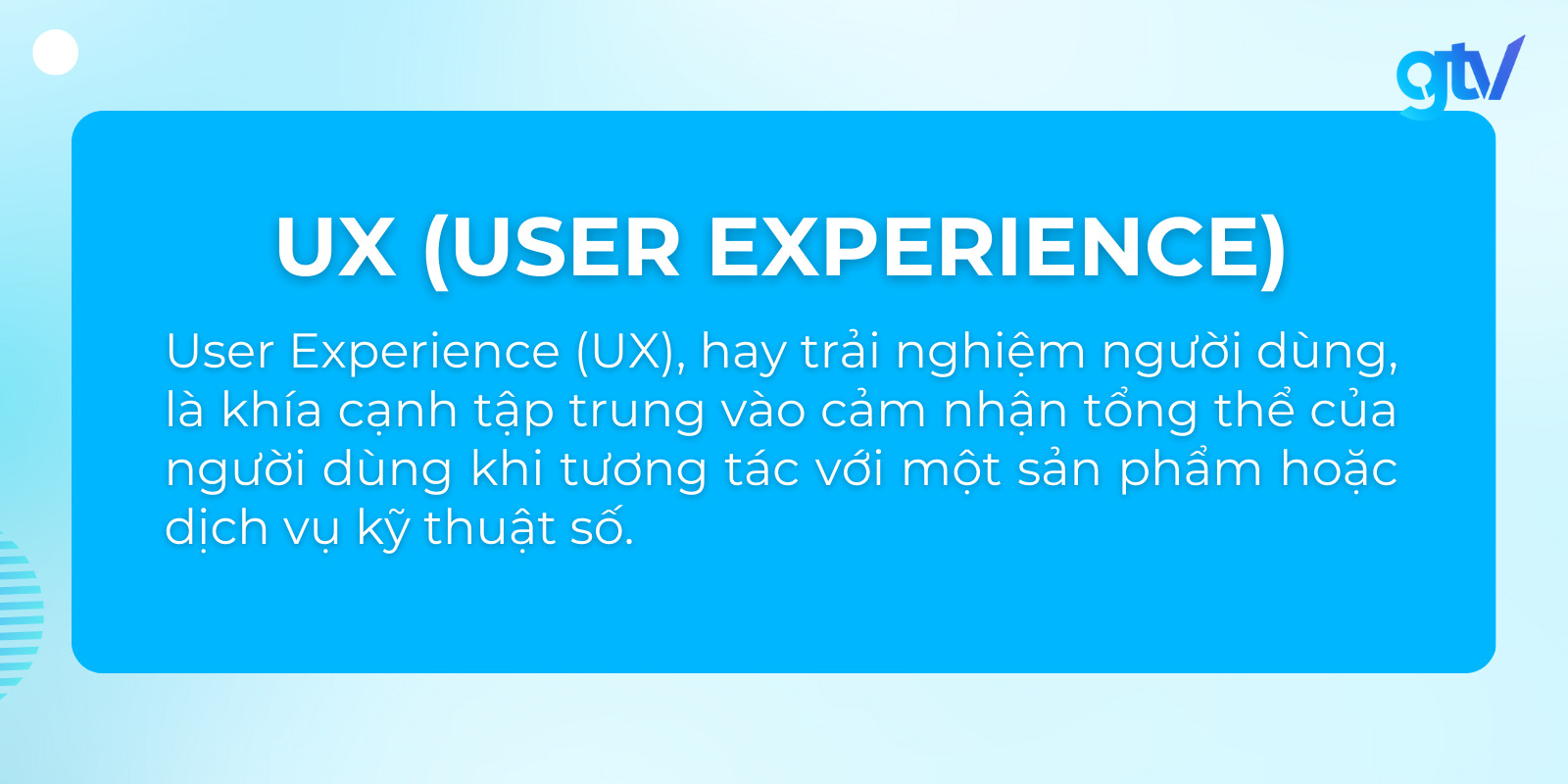 gtv

UX (USER EXPERIENCE)

User Experience (UX), hay trải nghiệm người dùng, là khía cạnh tập trung vào cảm nhận tổng thể của người dùng khi tương tác với một sản phẩm hoặc dịch vụ kỹ thuật số.